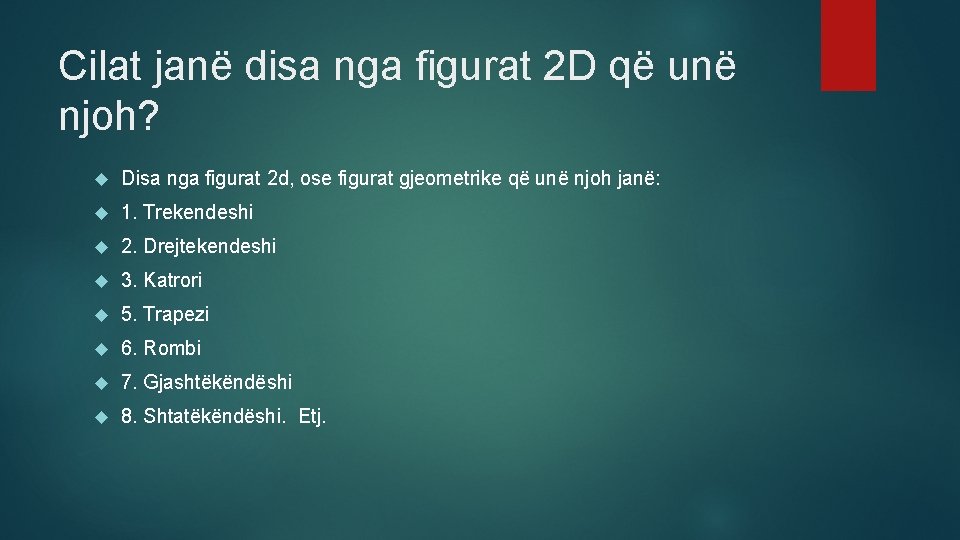 Cilat janë disa nga figurat 2D që unë njoh?

Disa nga figurat 2d, ose figurat gjeometrike që unë njoh janë:

1. Trekendeshi

2. Drejtekendeshi

3. Katrori

5. Trapezi

6. Rombi

7. Gjashtëkëndëshi

8. Shtatëkëndëshi. Etj.